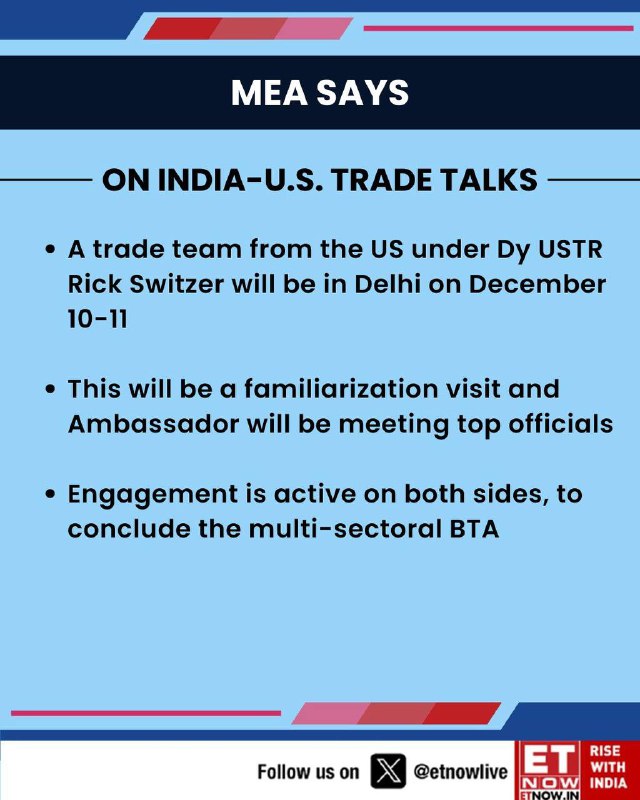 MEA SAYS

ON INDIA-U.S. TRADE TALKS

• A trade team from the US under Dy USTR Rick Switzer will be in Delhi on December 10-11

• This will be a familiarization visit and Ambassador will be meeting top officials

• Engagement is active on both sides, to conclude the multi-sectoral BTA

Follow us on @etnowlive

ET NOW ETNOW.IN

RISE WITH INDIA